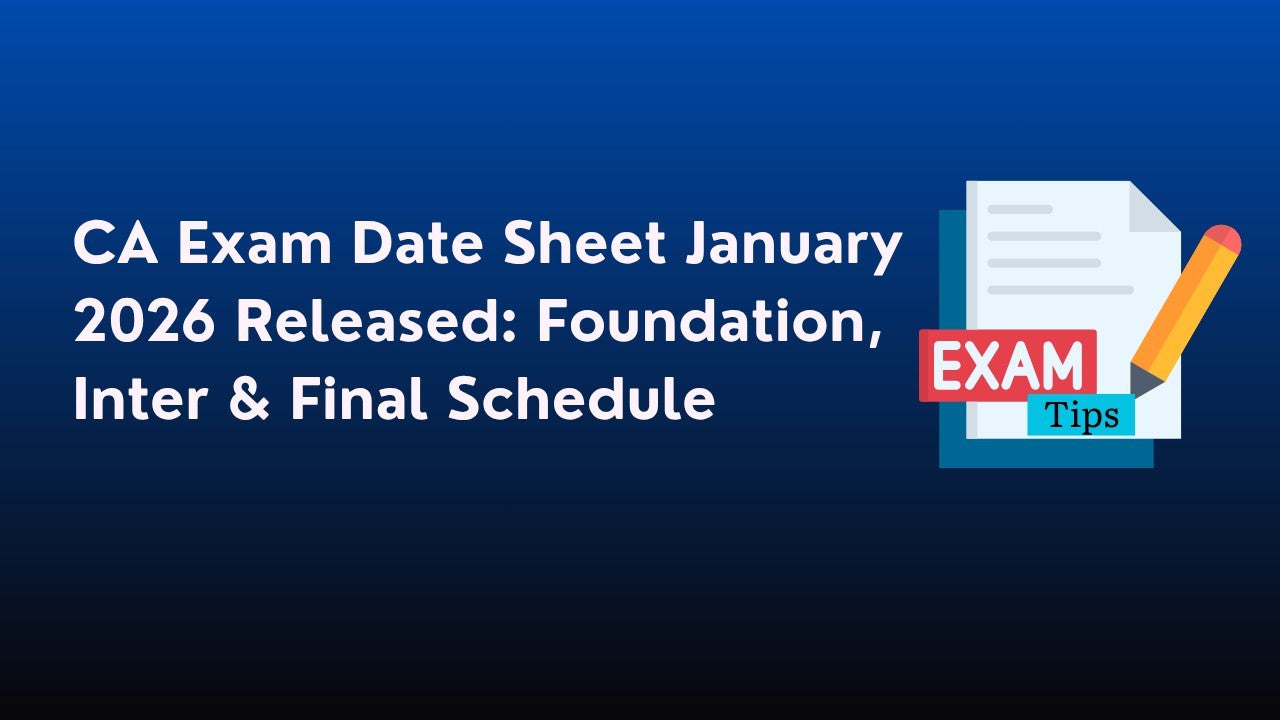 CA Exam Date Sheet January 2026 Released: Foundation, Inter & Final Schedule

EXAM
Tips